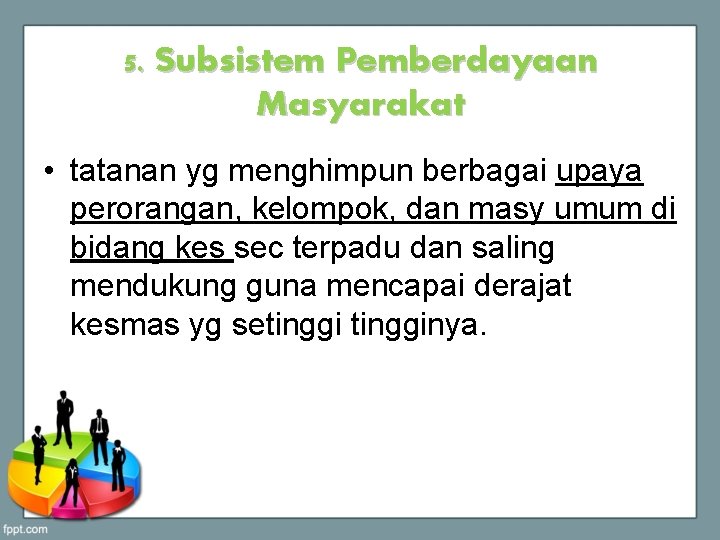 5. Subsistem Pemberdayaan Masyarakat

• tatanan yg menghimpun berbagai upaya perorangan, kelompok, dan masy umum di bidang kes sec terpadu dan saling mendukung guna mencapai derajat kesmas yg setinggi tingginya.

fppt.com